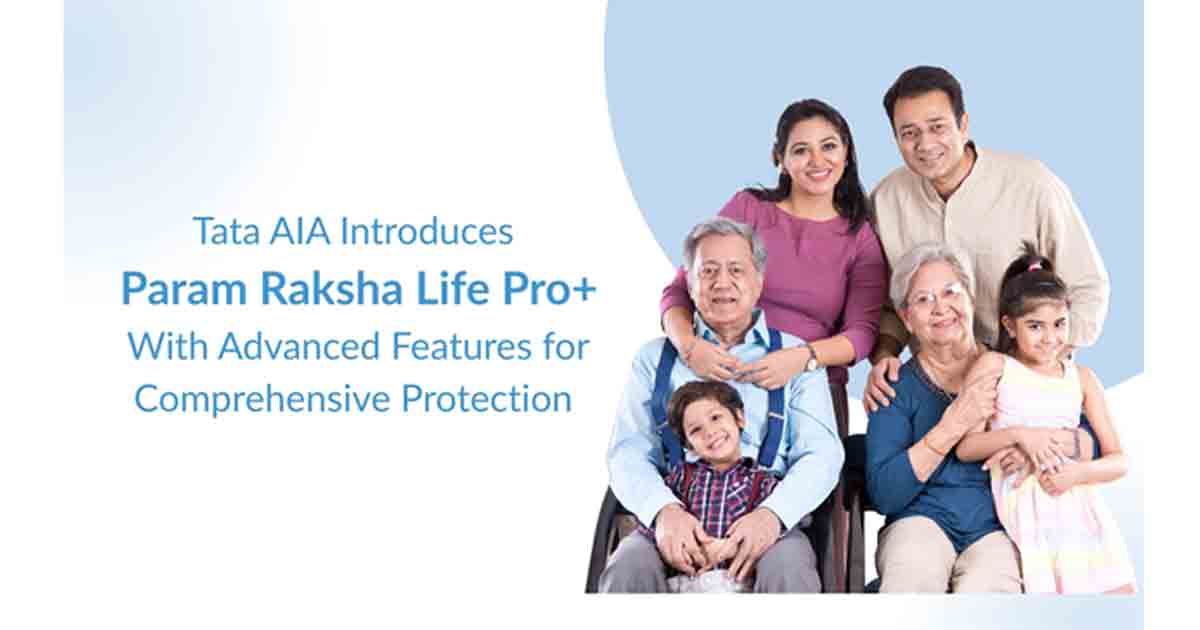 Tata AIA Introduces
Param Raksha Life Pro+
With Advanced Features for Comprehensive Protection